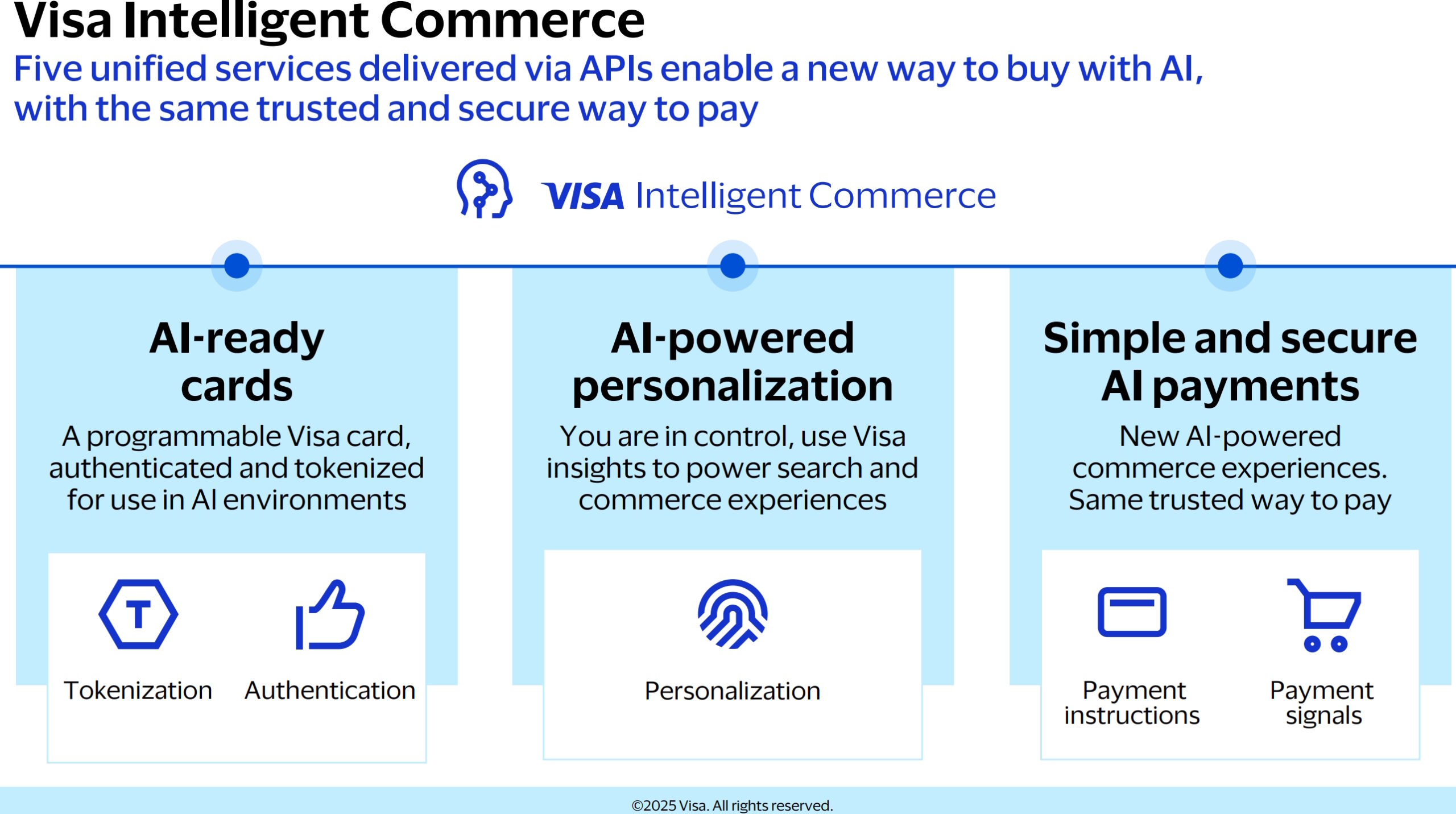 Visa Intelligent Commerce

Five unified services delivered via APIs enable a new way to buy with AI, with the same trusted and secure way to pay

VISA Intelligent Commerce

AI-ready cards

A programmable Visa card, authenticated and tokenized for use in AI environments

T

Tokenization

Authentication

AI-powered personalization

You are in control, use Visa insights to power search and commerce experiences

Personalization

Simple and secure AI payments

New AI-powered commerce experiences. Same trusted way to pay

Payment instructions

Payment signals

©2025 Visa. All rights reserved.